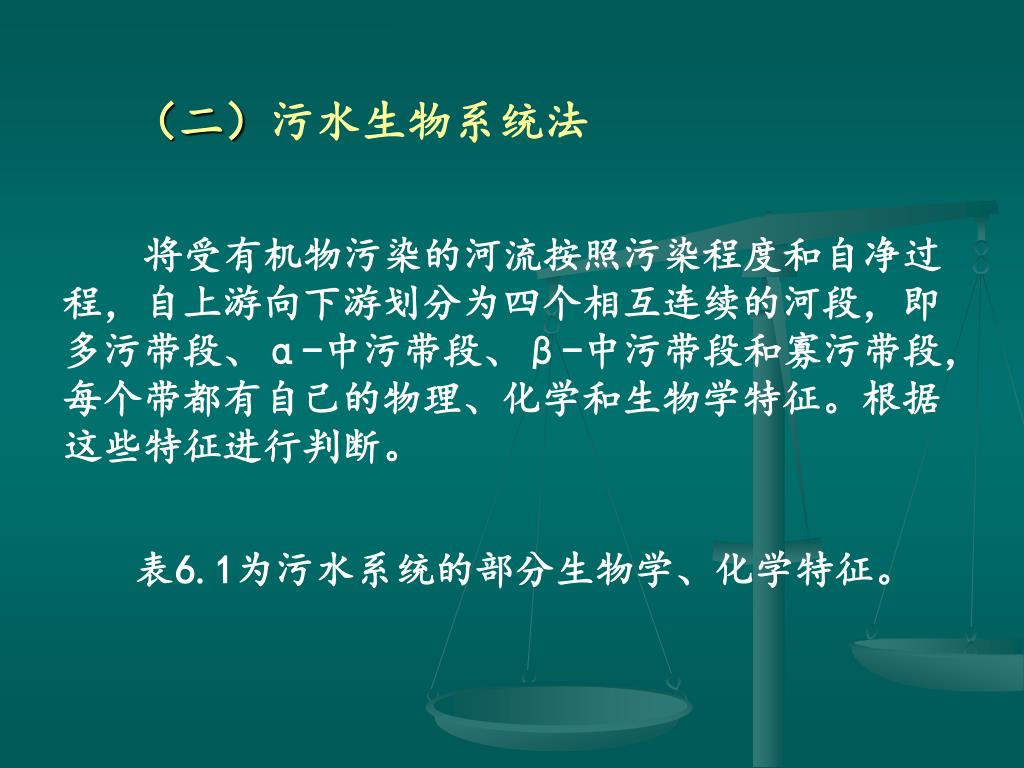 （二）污水生物系统法

将受有机物污染的河流按照污染程度和自净过程，自上游向下游划分为四个相互连续的河段，即多污带段、α-中污带段、β-中污带段和寡污带段，每个带都有自己的物理、化学和生物学特征。根据这些特征进行判断。

表6.1为污水系统的部分生物学、化学特征。